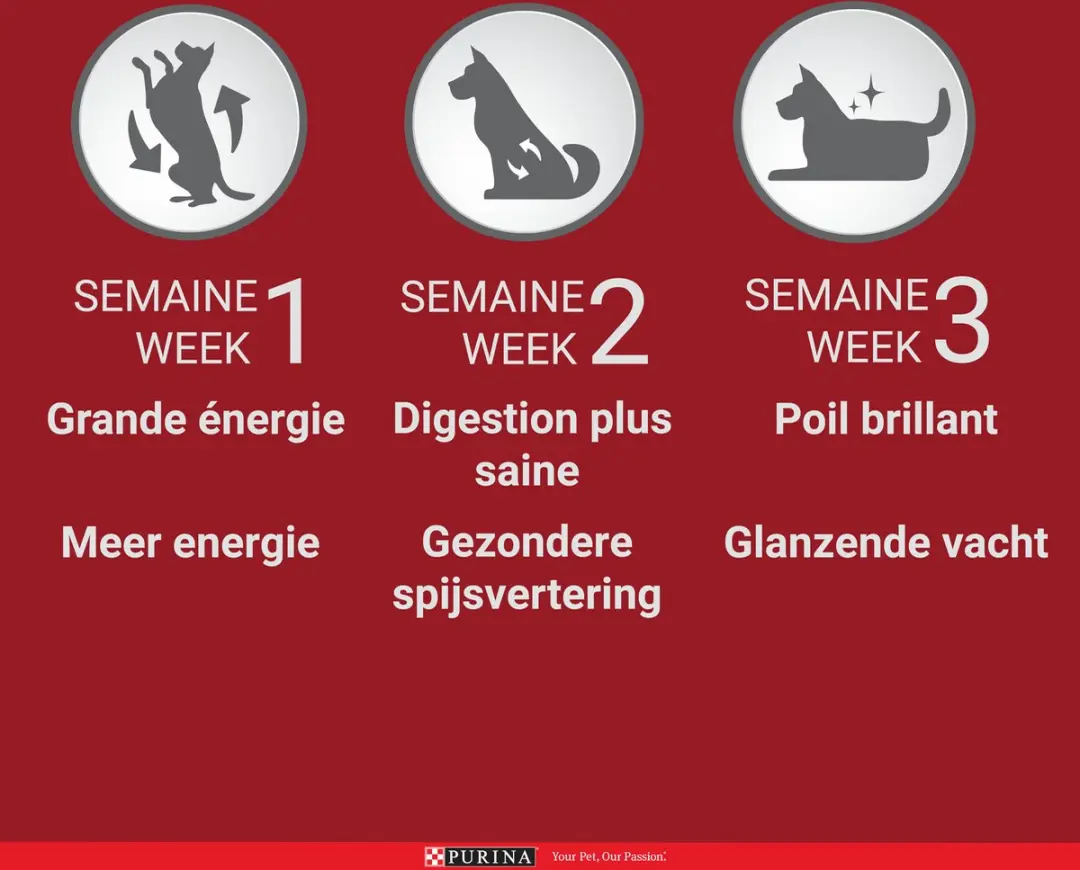 SEMAINE WEEK 1
Grande énergie
Meer energie

SEMAINE WEEK 2
Digestion plus saine
Gezondere spijsvertering

SEMAINE WEEK 3
Poil brillant
Glanzende vacht

PURINA Your Pet, Our Passion.